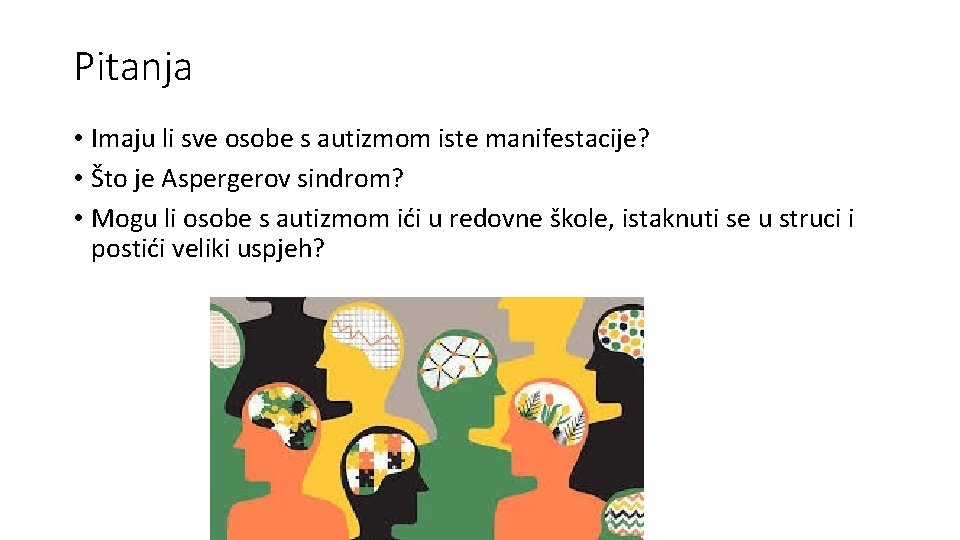 Pitanja

• Imaju li sve osobe s autizmom iste manifestacije?
• Što je Aspergerov sindrom?
• Mogu li osobe s autizmom ići u redovne škole, istaknuti se u struci i postići veliki uspjeh?